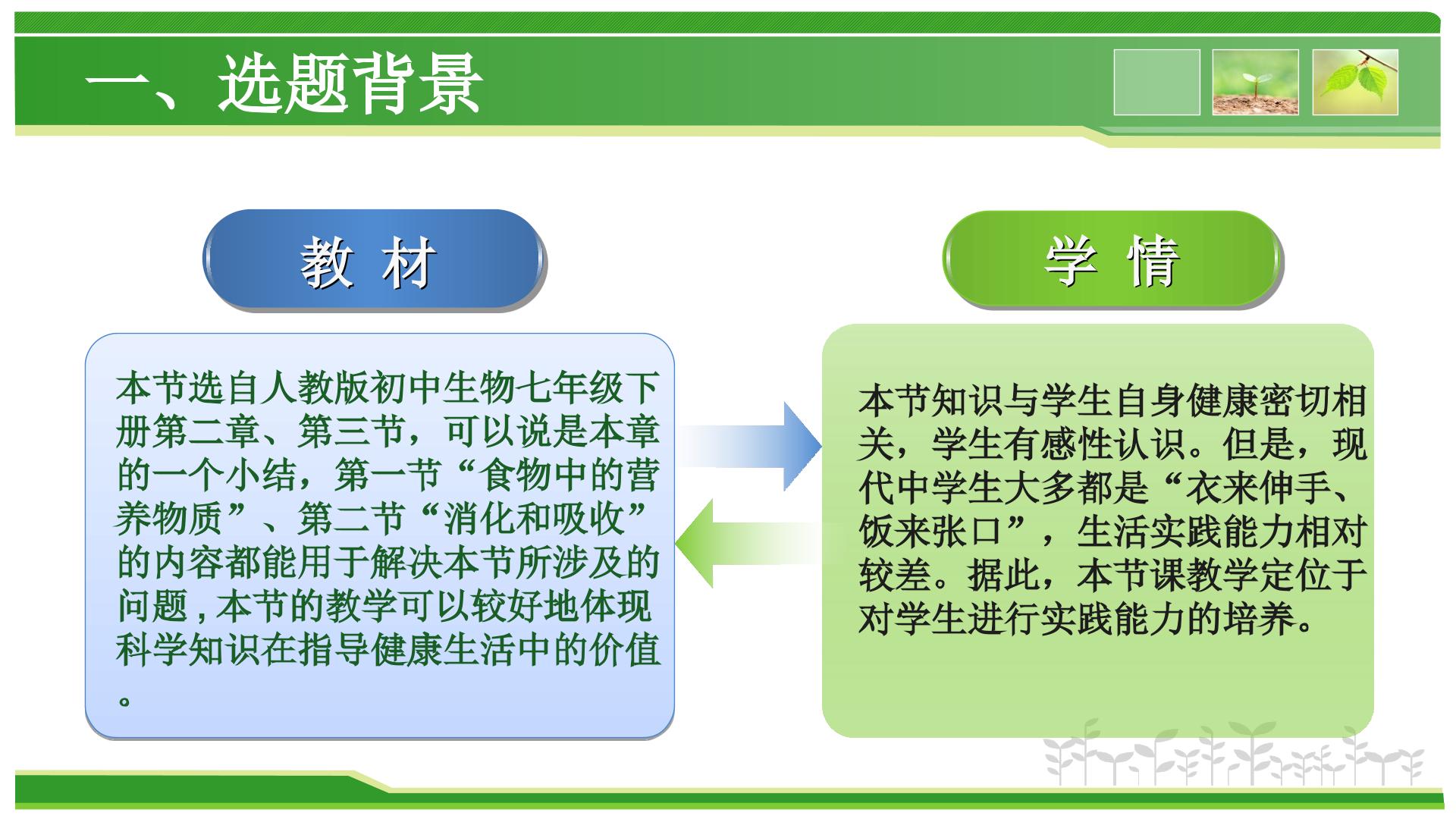 一、选题背景

教 材

本节选自人教版初中生物七年级下册第二章、第三节，可以说是本章的一个小结，第一节“食物中的营养物质”、第二节“消化和吸收”的内容都能用于解决本节所涉及的问题，本节的教学可以较好地体现科学知识在指导健康生活中的价值。

学 情

本节知识与学生自身健康密切相关，学生有感性认识。但是，现代中学生大多都是“衣来伸手、饭来张口”，生活实践能力相对较差。据此，本节课教学定位于对学生进行实践能力的培养。